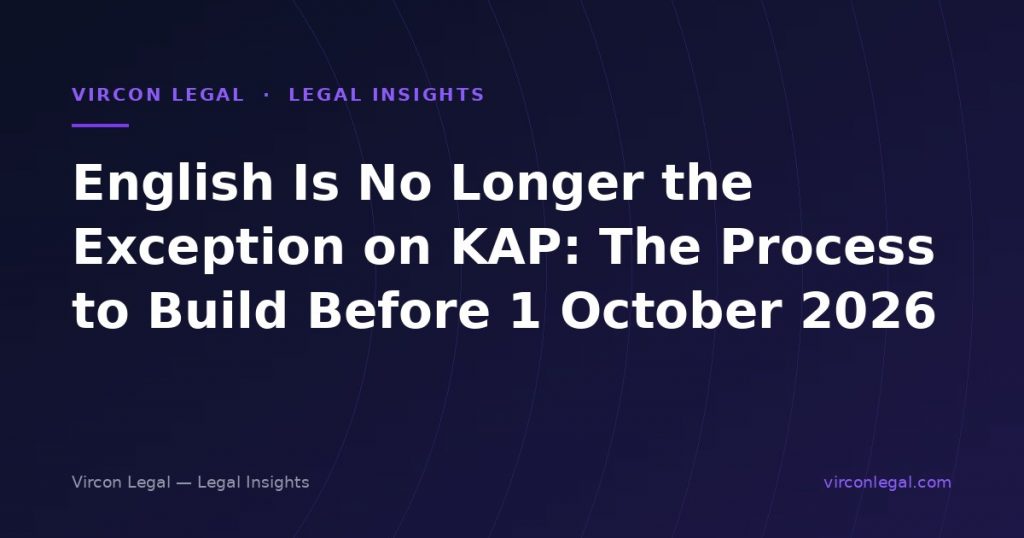 VIRCON LEGAL · LEGAL INSIGHTS

English Is No Longer the Exception on KAP: The Process to Build Before 1 October 2026

Vircon Legal — Legal Insights

virconlegal.com